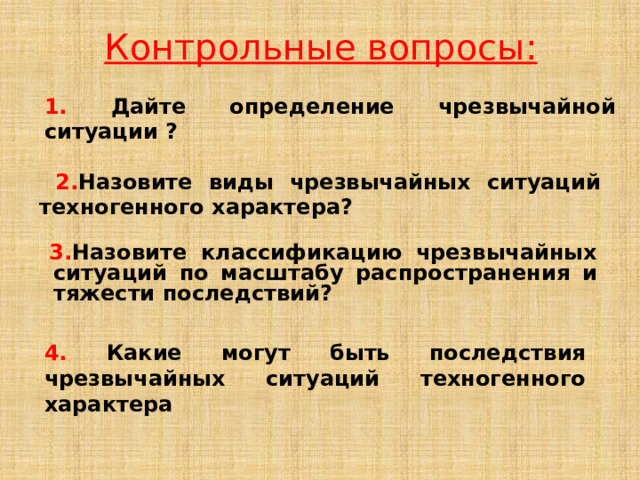 Контрольные вопросы:

1. Дайте определение чрезвычайной ситуации ?

2.Назовите виды чрезвычайных ситуаций техногенного характера?

3.Назовите классификацию чрезвычайных ситуаций по масштабу распространения и тяжести последствий?

4. Какие могут быть последствия чрезвычайных ситуаций техногенного характера